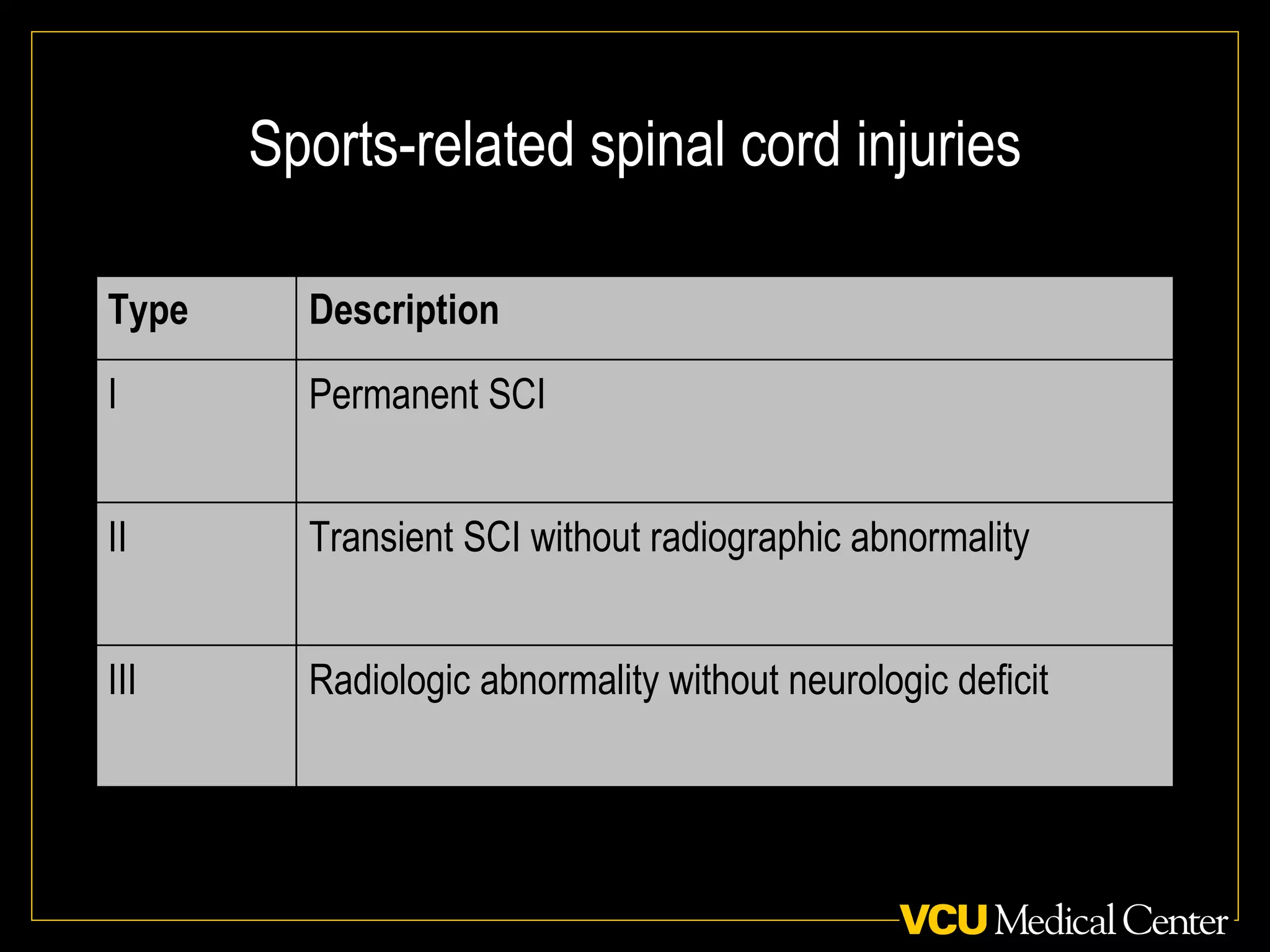 Sports-related spinal cord injuries

| Type | Description |
|---|---|
| I | Permanent SCI |
| II | Transient SCI without radiographic abnormality |
| III | Radiologic abnormality without neurologic deficit |

VCU Medical Center